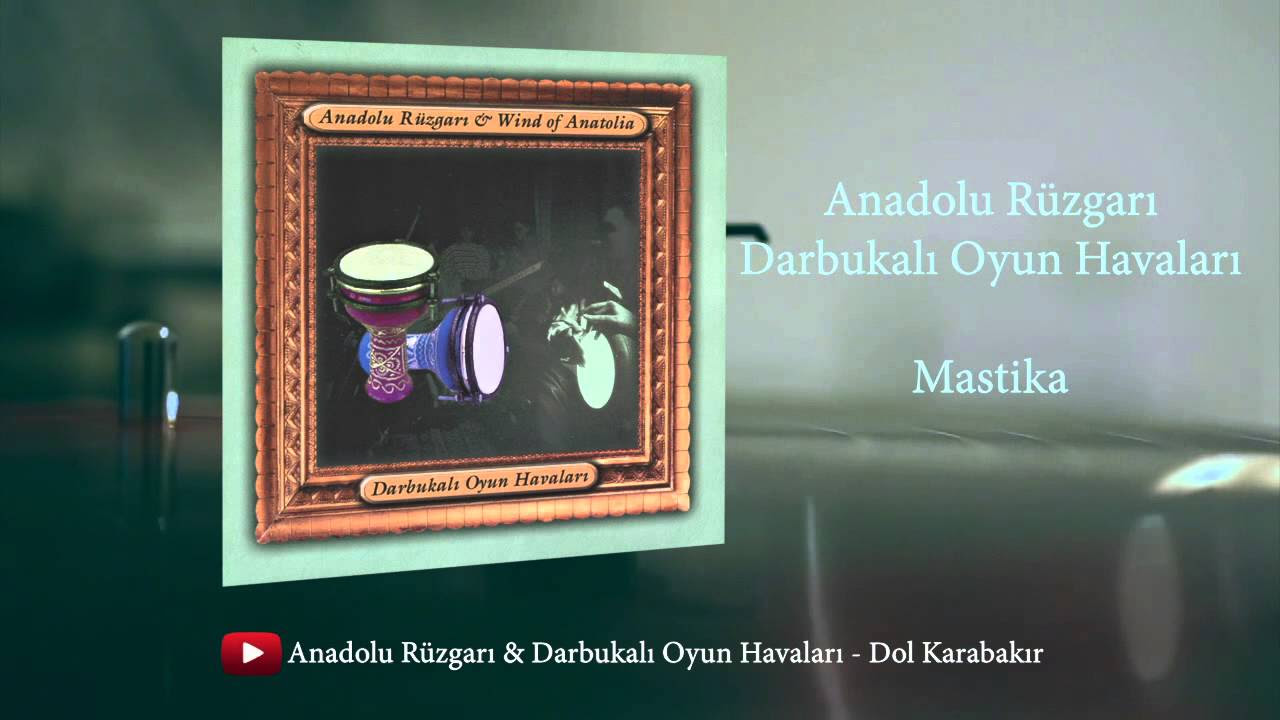 Anadolu Rüzgarı & Wind of Anatolia

Darbukalı Oyun Havaları

Anadolu Rüzgarı
Darbukalı Oyun Havaları

Mastika

Anadolu Rüzgarı & Darbukalı Oyun Havaları - Dol Karabakır